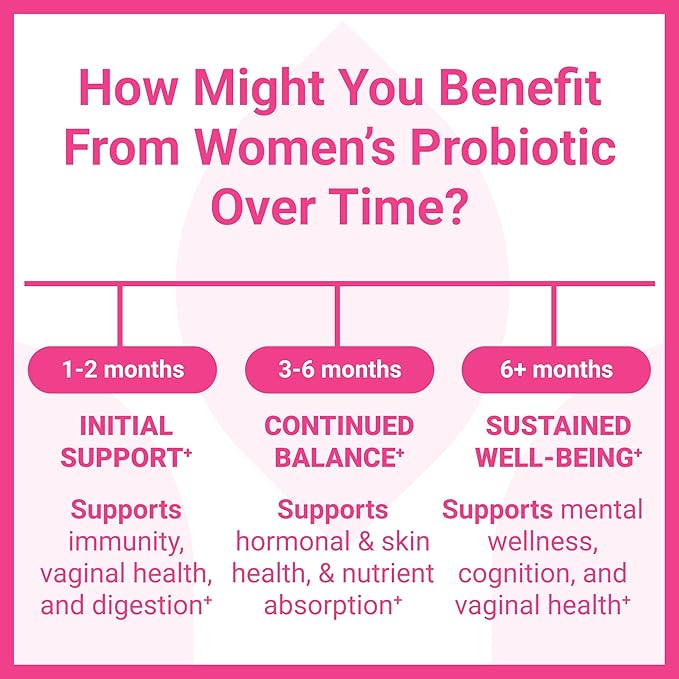 How Might You Benefit From Women's Probiotic Over Time?

1-2 months

INITIAL SUPPORT⁺

Supports immunity, vaginal health, and digestion⁺

3-6 months

CONTINUED BALANCE⁺

Supports hormonal & skin health, & nutrient absorption⁺

6+ months

SUSTAINED WELL-BEING⁺

Supports mental wellness, cognition, and vaginal health⁺